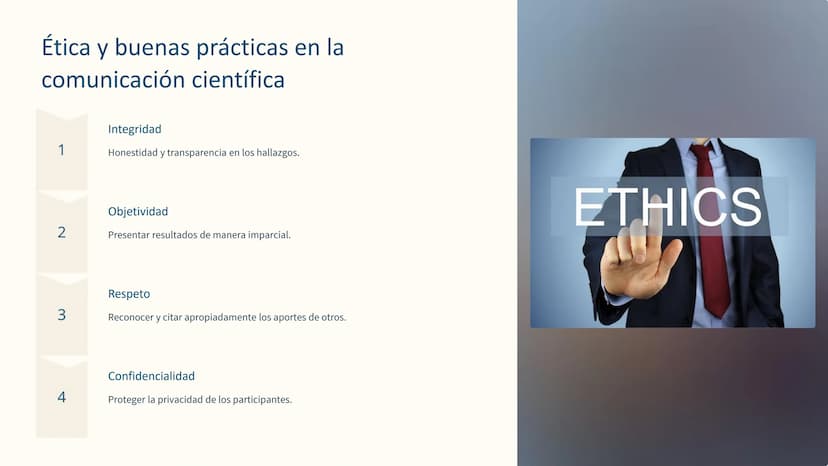 Ética y buenas prácticas en la comunicación científica

1

Integridad

Honestidad y transparencia en los hallazgos.

2

Objetividad

Presentar resultados de manera imparcial.

3

Respeto

Reconocer y citar apropiadamente los aportes de otros.

4

Confidencialidad

Proteger la privacidad de los participantes.

ETHICS